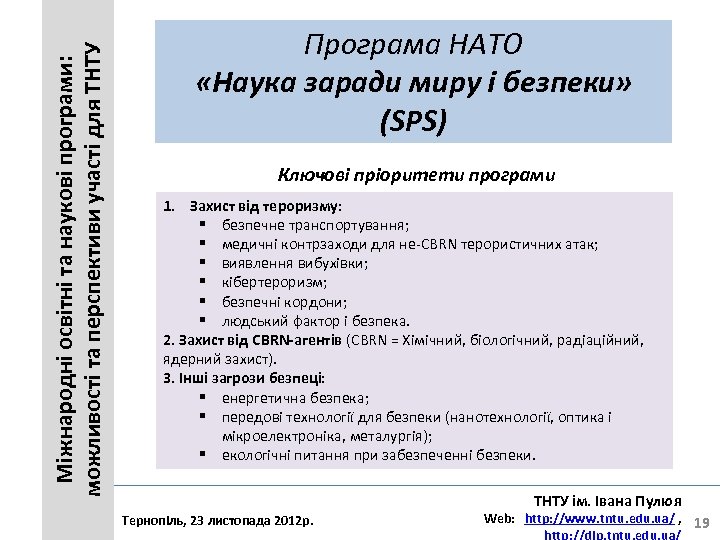 Міжнародні освітні та наукові програми: можливості та перспективи участі для ТНТУ

Програма НАТО
«Наука заради миру і безпеки»
(SPS)

Ключові пріоритети програми

1. Захист від тероризму:
▪ безпечне транспортування;
▪ медичні контрзаходи для не-CBRN терористичних атак;
▪ виявлення вибухівки;
▪ кібертероризм;
▪ безпечні кордони;
▪ людський фактор і безпека.
2. Захист від CBRN-агентів (CBRN = Хімічний, біологічний, радіаційний, ядерний захист).
3. Інші загрози безпеці:
▪ енергетична безпека;
▪ передові технології для безпеки (нанотехнології, оптика і мікроелектроніка, металургія);
▪ екологічні питання при забезпеченні безпеки.

Тернопіль, 23 листопада 2012р.

ТНТУ ім. Івана Пулюя
Web: http://www.tntu.edu.ua/ ,
http://dlp.tntu.edu.ua/

19